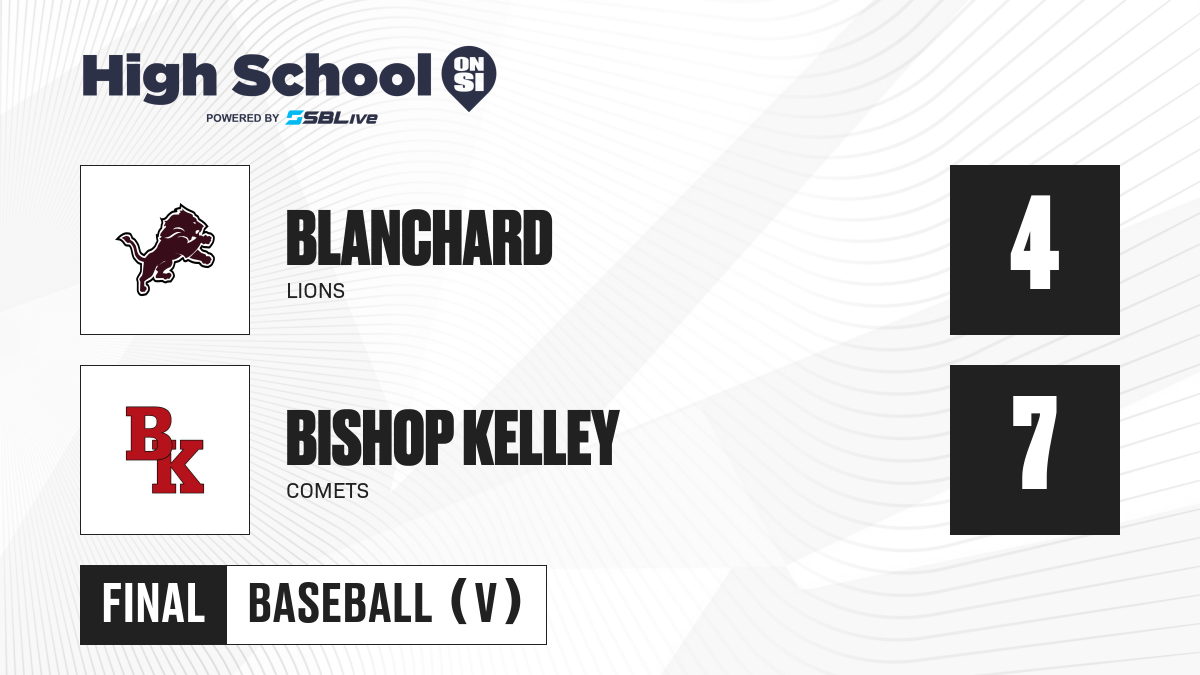 High School ON SI
POWERED BY SBLive

BLANCHARD
LIONS

4

BK

BISHOP KELLEY
COMETS

7

FINAL BASEBALL (V)